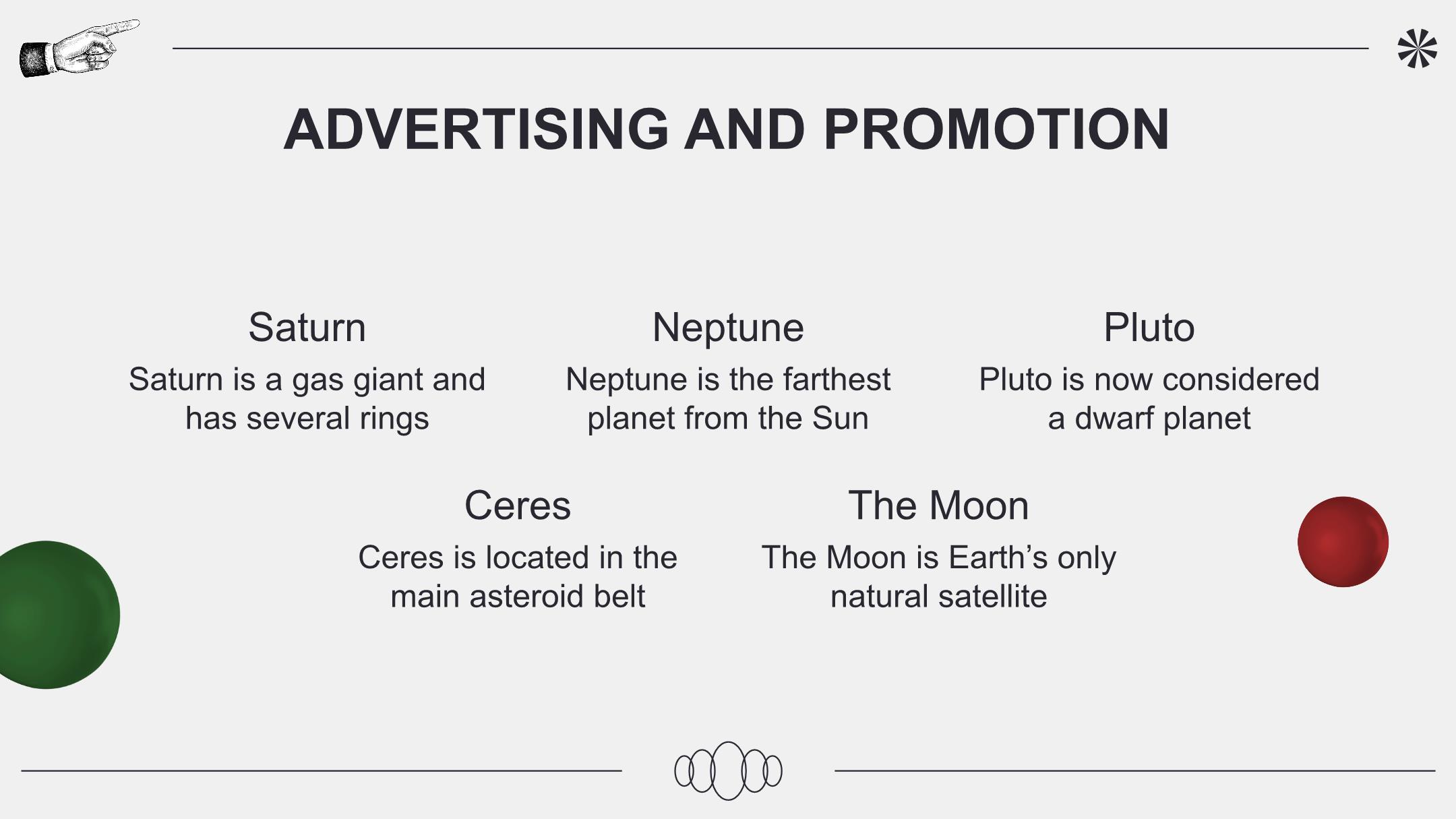 ADVERTISING AND PROMOTION

Saturn

Saturn is a gas giant and has several rings

Neptune

Neptune is the farthest planet from the Sun

Pluto

Pluto is now considered a dwarf planet

Ceres

Ceres is located in the main asteroid belt

The Moon

The Moon is Earth’s only natural satellite